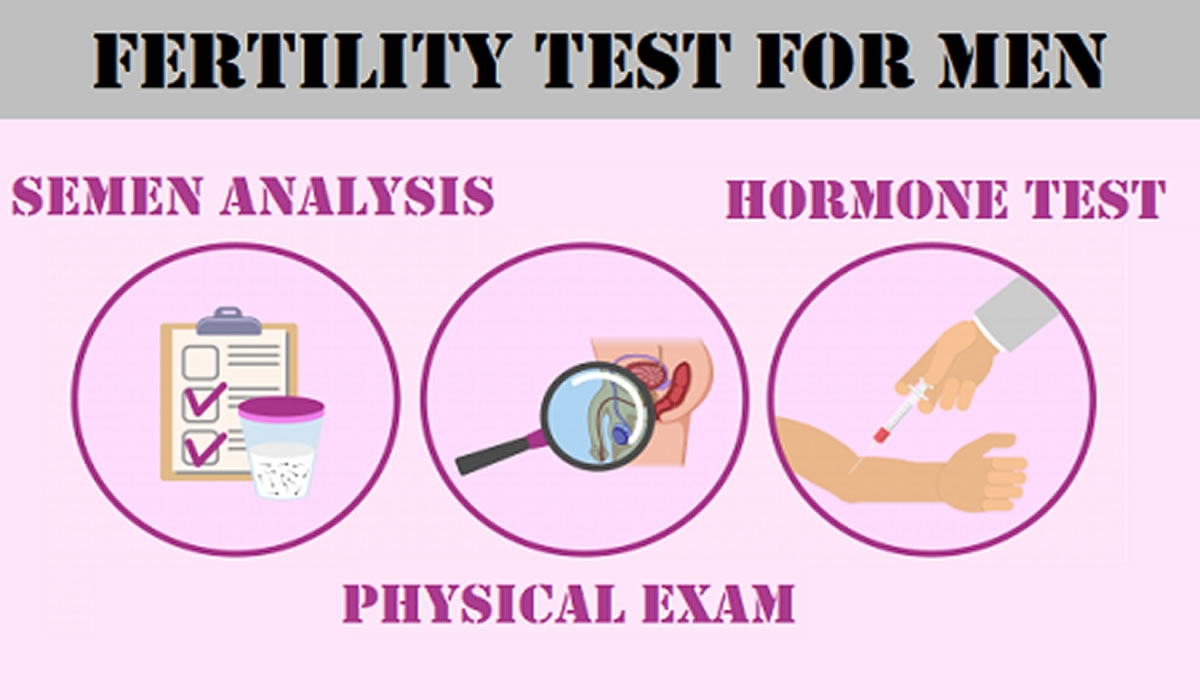 FERTILITY TEST FOR MEN

SEMEN ANALYSIS

HORMONE TEST

PHYSICAL EXAM